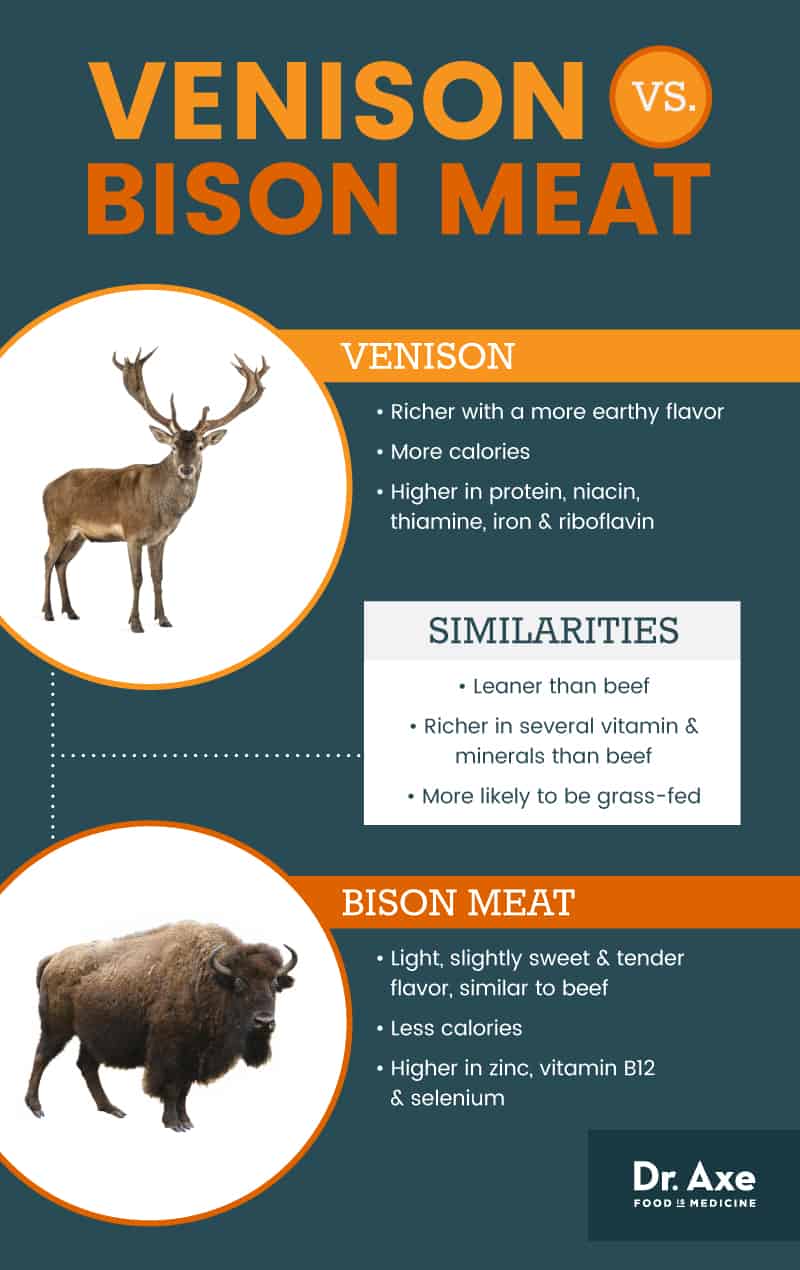 VENISON VS. BISON MEAT

VENISON

• Richer with a more earthy flavor
• More calories
• Higher in protein, niacin, thiamine, iron & riboflavin

SIMILARITIES

• Leaner than beef
• Richer in several vitamin & minerals than beef
• More likely to be grass-fed

BISON MEAT

• Light, slightly sweet & tender flavor, similar to beef
• Less calories
• Higher in zinc, vitamin B12 & selenium

Dr. Axe
FOOD IS MEDICINE